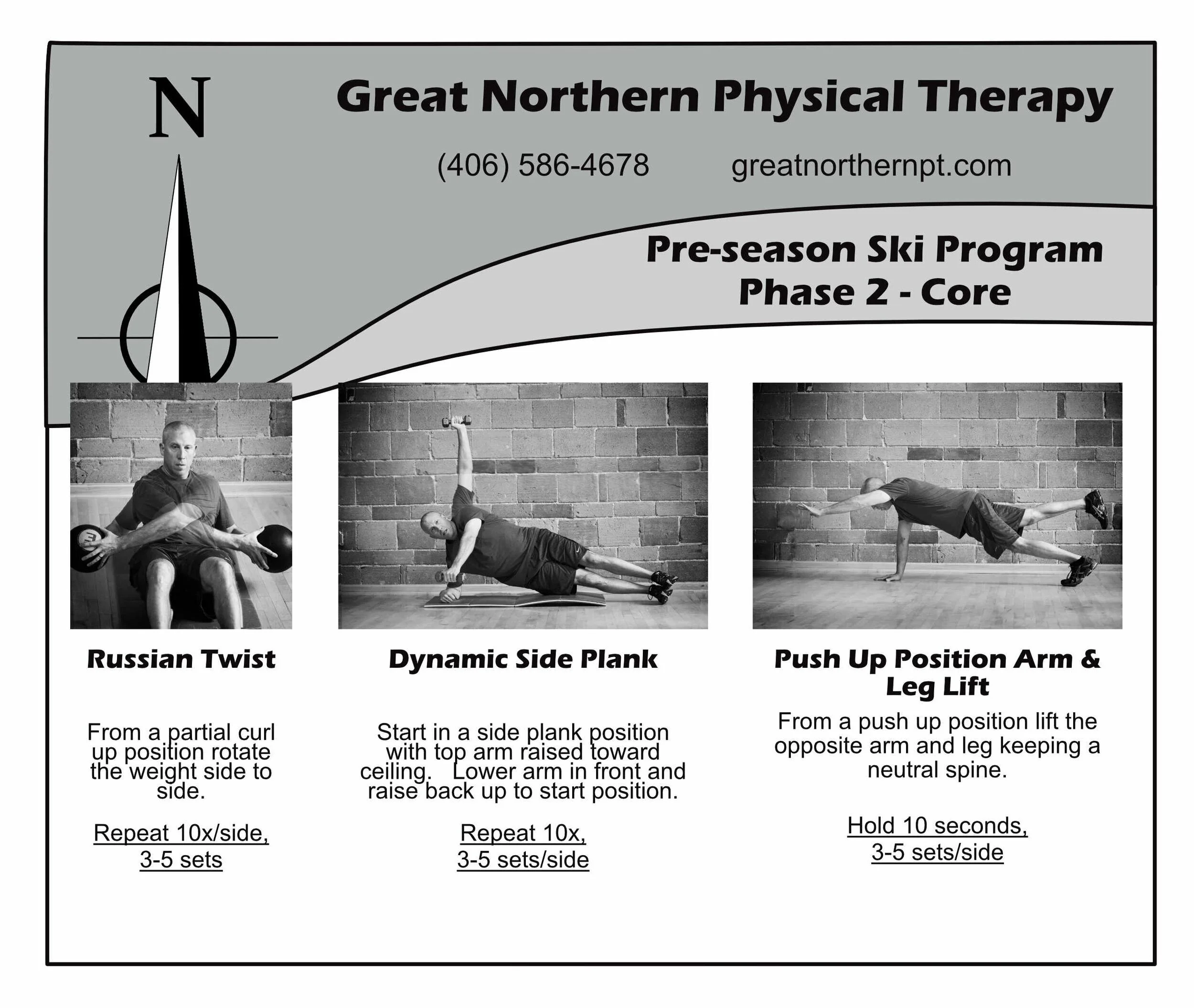 N

Great Northern Physical Therapy

(406) 586-4678 greatnorthernpt.com

Pre-season Ski Program
Phase 2 - Core

Russian Twist

From a partial curl up position rotate the weight side to side.

Repeat 10x/side,
3-5 sets

Dynamic Side Plank

Start in a side plank position with top arm raised toward ceiling. Lower arm in front and raise back up to start position.

Repeat 10x,
3-5 sets/side

Push Up Position Arm & Leg Lift

From a push up position lift the opposite arm and leg keeping a neutral spine.

Hold 10 seconds,
3-5 sets/side